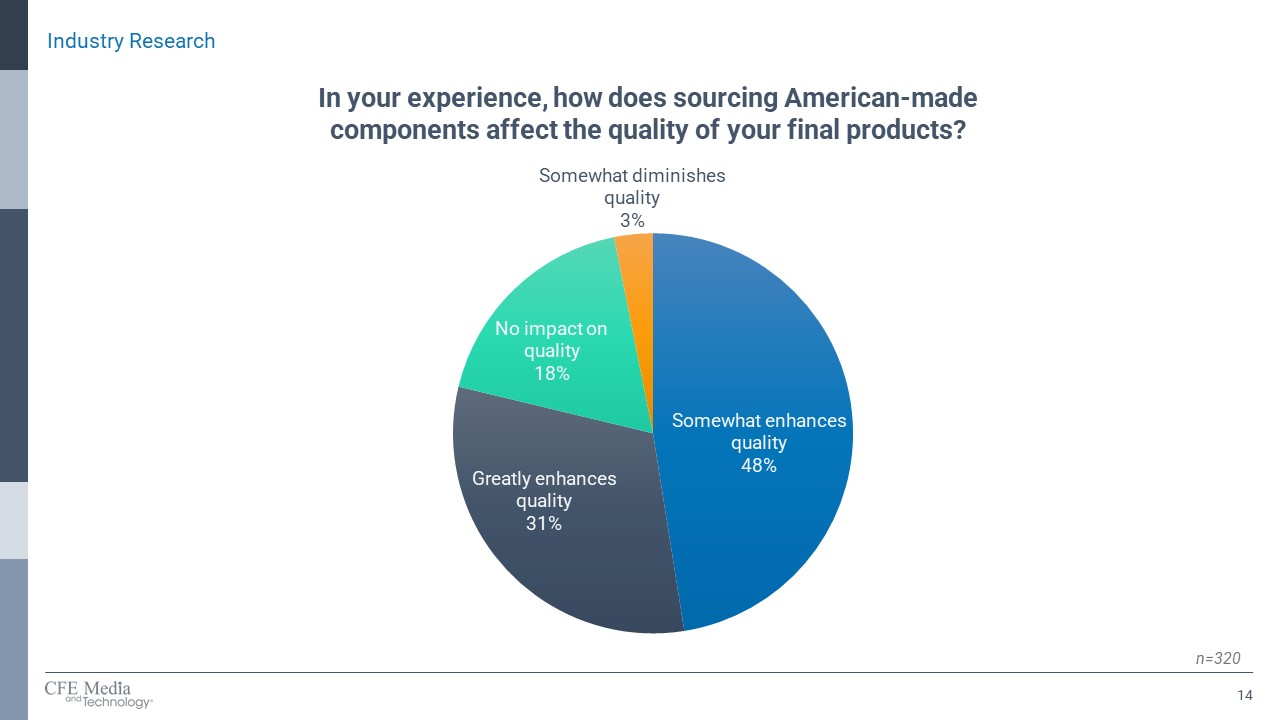 Industry Research

In your experience, how does sourcing American-made components affect the quality of your final products?

Somewhat diminishes quality
3%

No impact on quality
18%

Somewhat enhances quality
48%

Greatly enhances quality
31%

n=320

CFE Media and Technology

14